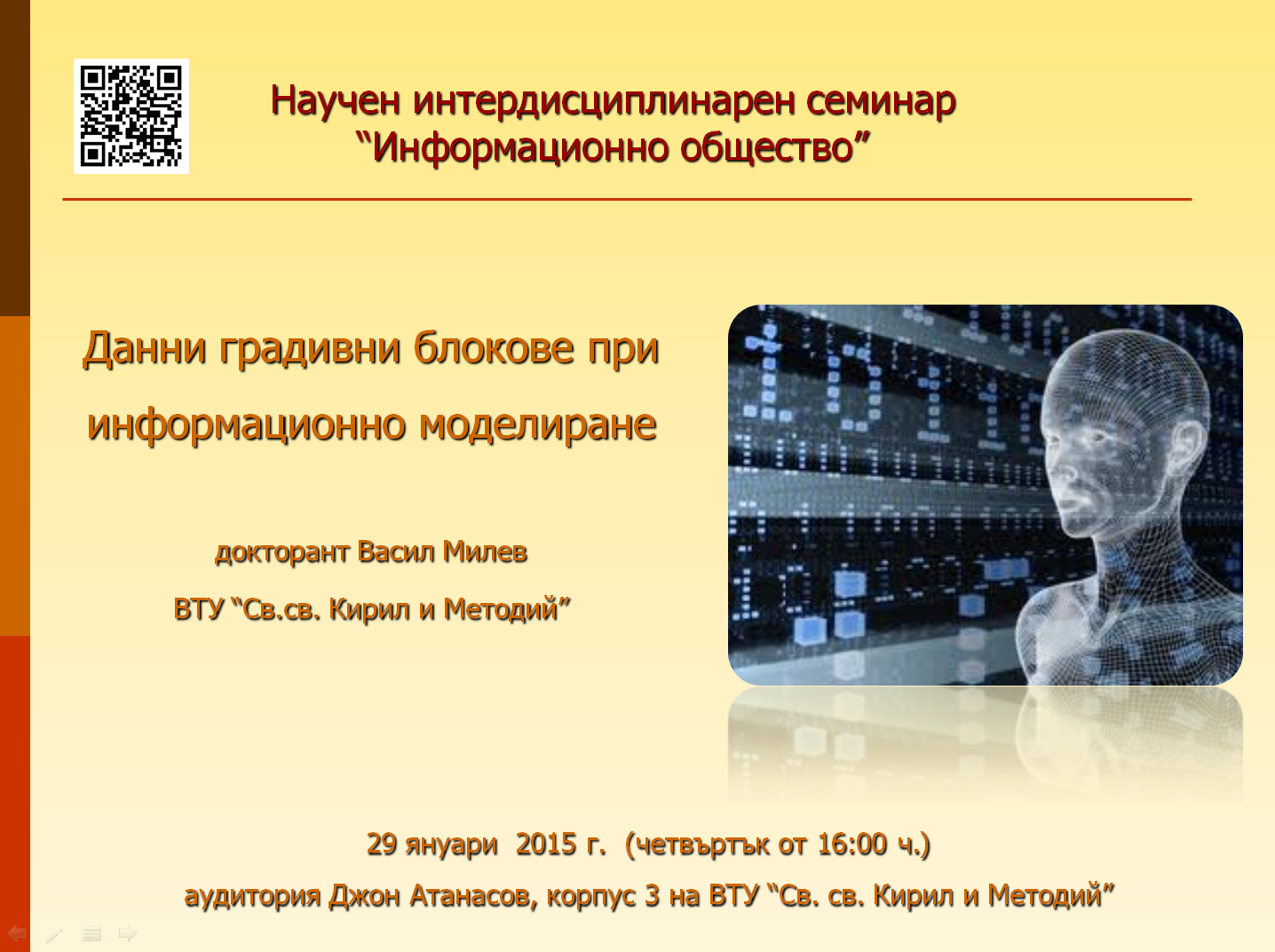 Научен интердисциплинарен семинар
“Информационно общество”

Данни градивни блокове при информационно моделиране

докторант Васил Милев

ВТУ “Св.св. Кирил и Методий”

29 януари 2015 г. (четвъртък от 16:00 ч.)

аудитория Джон Атанасов, корпус 3 на ВТУ “Св. св. Кирил и Методий”